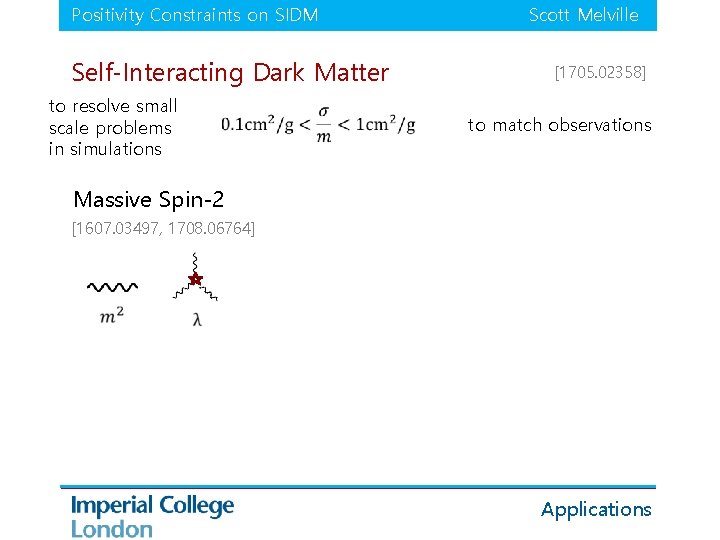 Positivity Constraints on SIDM

Scott Melville

Self-Interacting Dark Matter

[1705.02358]

to resolve small scale problems in simulations

$0.1\text{cm}^2/\text{g} < \frac{\sigma}{m} < 1\text{cm}^2/\text{g}$

to match observations

Massive Spin-2

[1607.03497, 1708.06764]

$m^2$

$\lambda$

Imperial College London

Applications